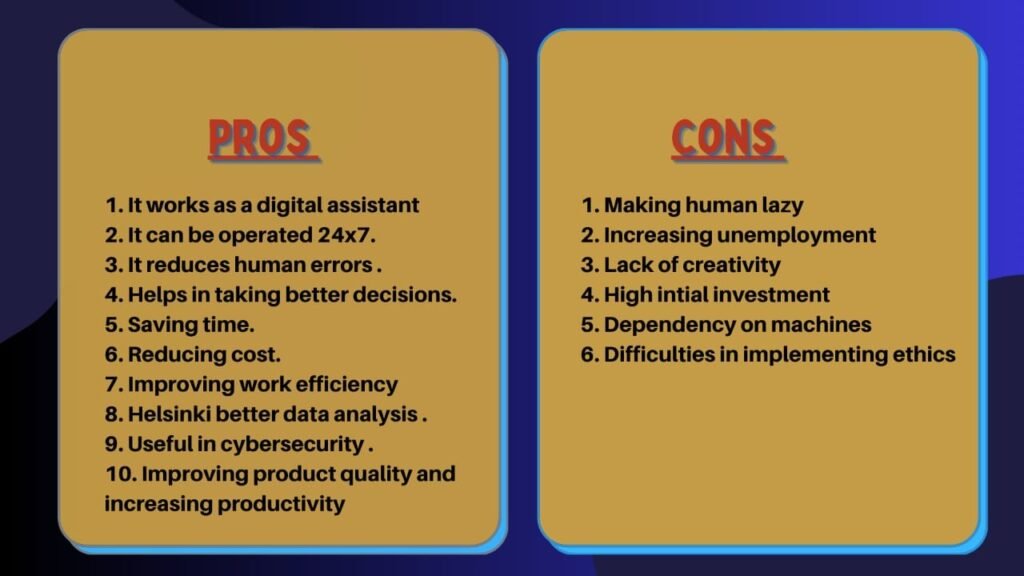 PROS

1. It works as a digital assistant
2. It can be operated 24x7.
3. It reduces human errors .
4. Helps in taking better decisions.
5. Saving time.
6. Reducing cost.
7. Improving work efficiency
8. Helsinki better data analysis .
9. Useful in cybersecurity .
10. Improving product quality and increasing productivity

CONS

1. Making human lazy
2. Increasing unemployment
3. Lack of creativity
4. High intial investment
5. Dependency on machines
6. Difficulties in implementing ethics